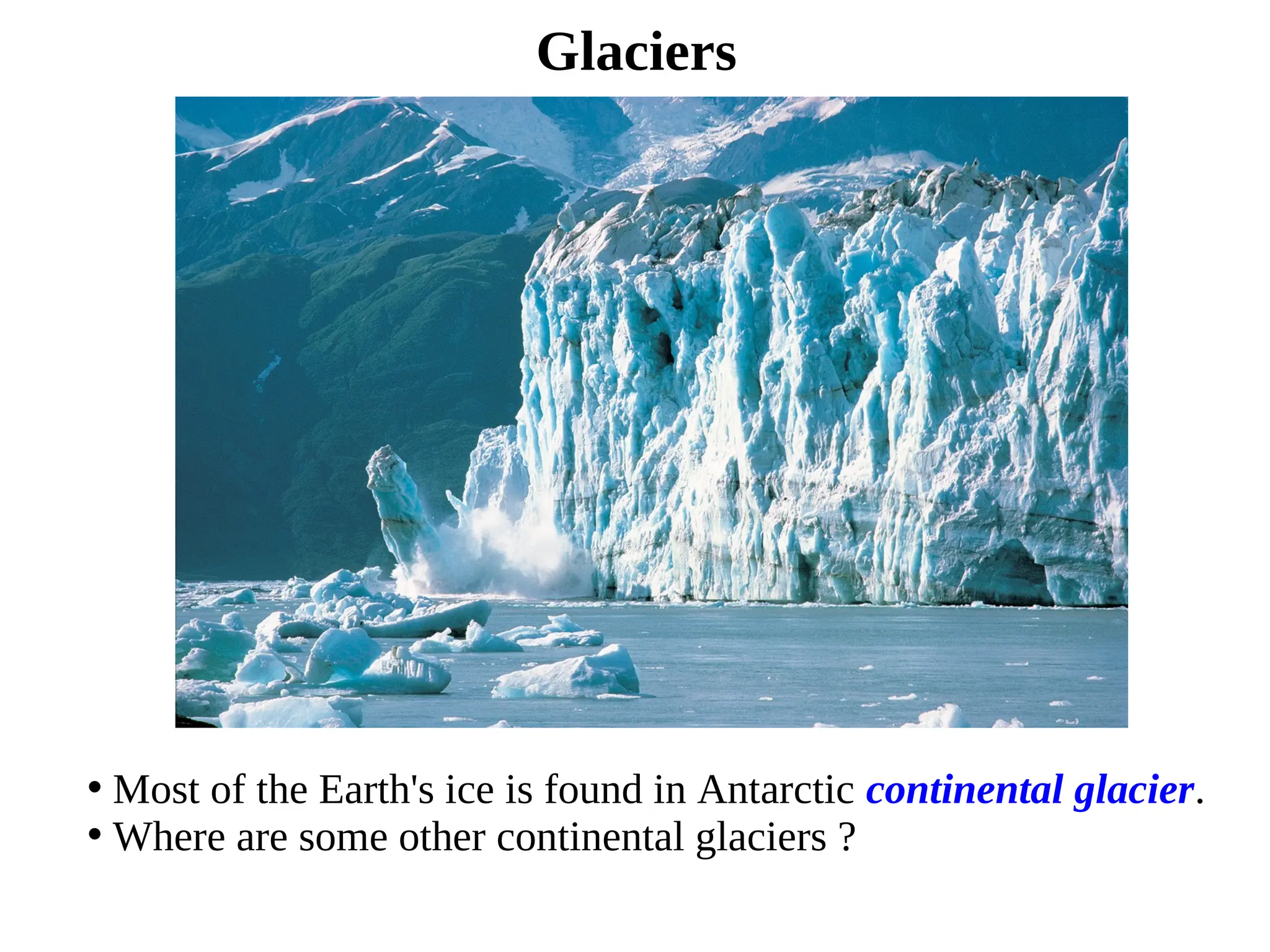 Glaciers

• Most of the Earth's ice is found in Antarctic continental glacier.
• Where are some other continental glaciers ?